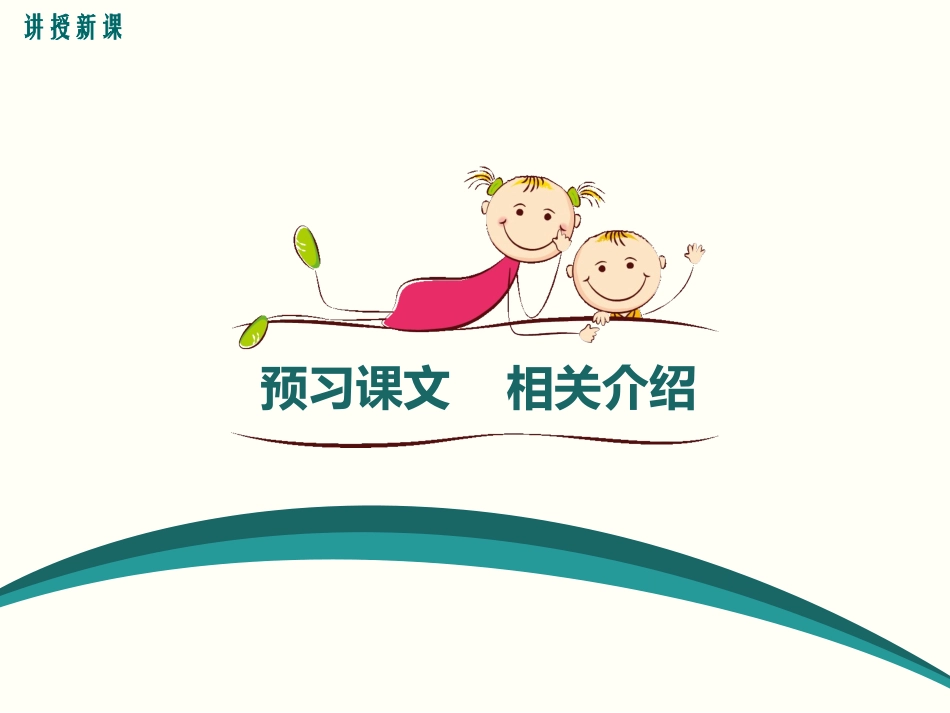 讲授新课

预习课文　相关介绍